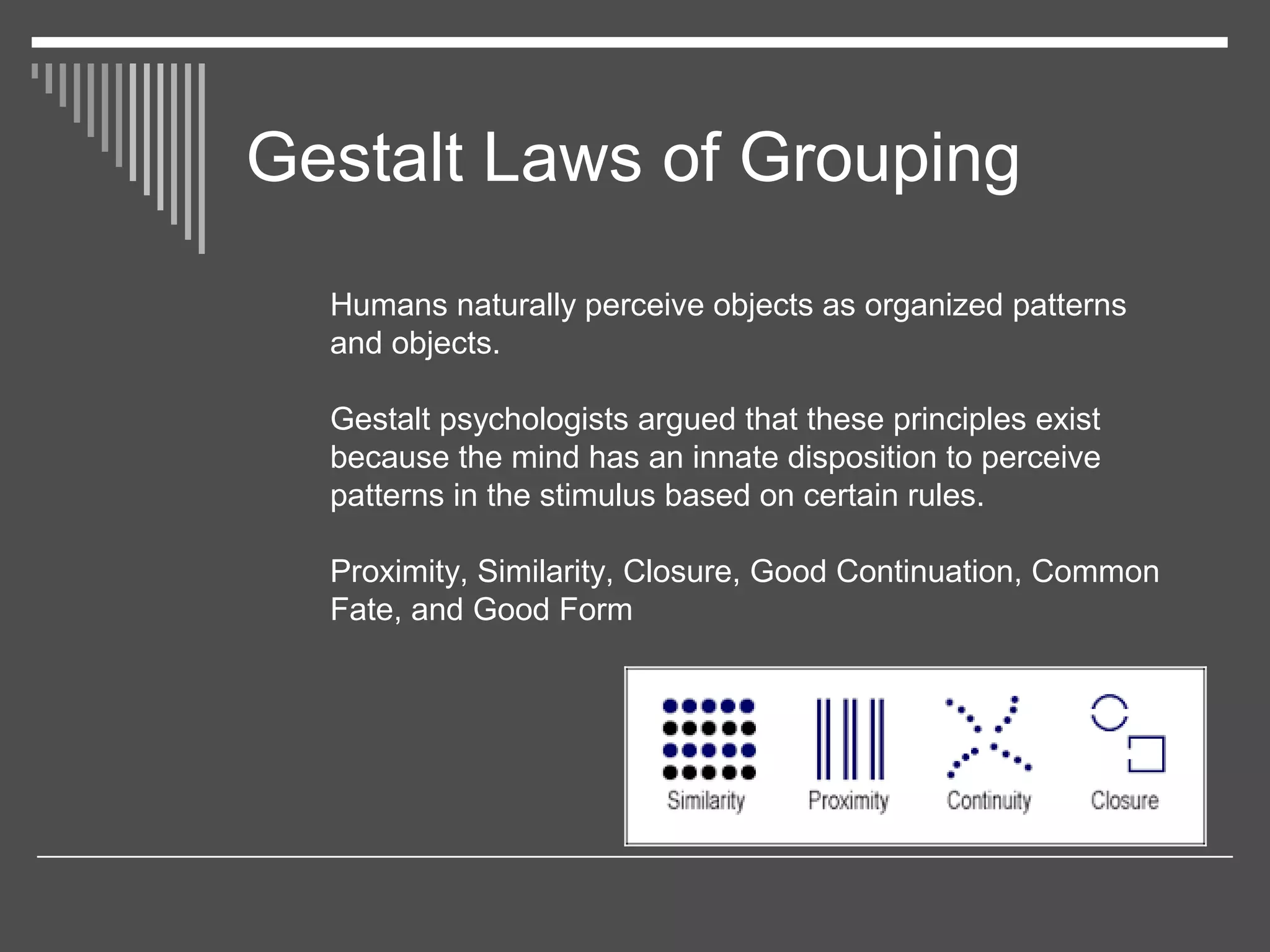 Gestalt Laws of Grouping

Humans naturally perceive objects as organized patterns and objects.

Gestalt psychologists argued that these principles exist because the mind has an innate disposition to perceive patterns in the stimulus based on certain rules.

Proximity, Similarity, Closure, Good Continuation, Common Fate, and Good Form

Similarity Proximity Continuity Closure